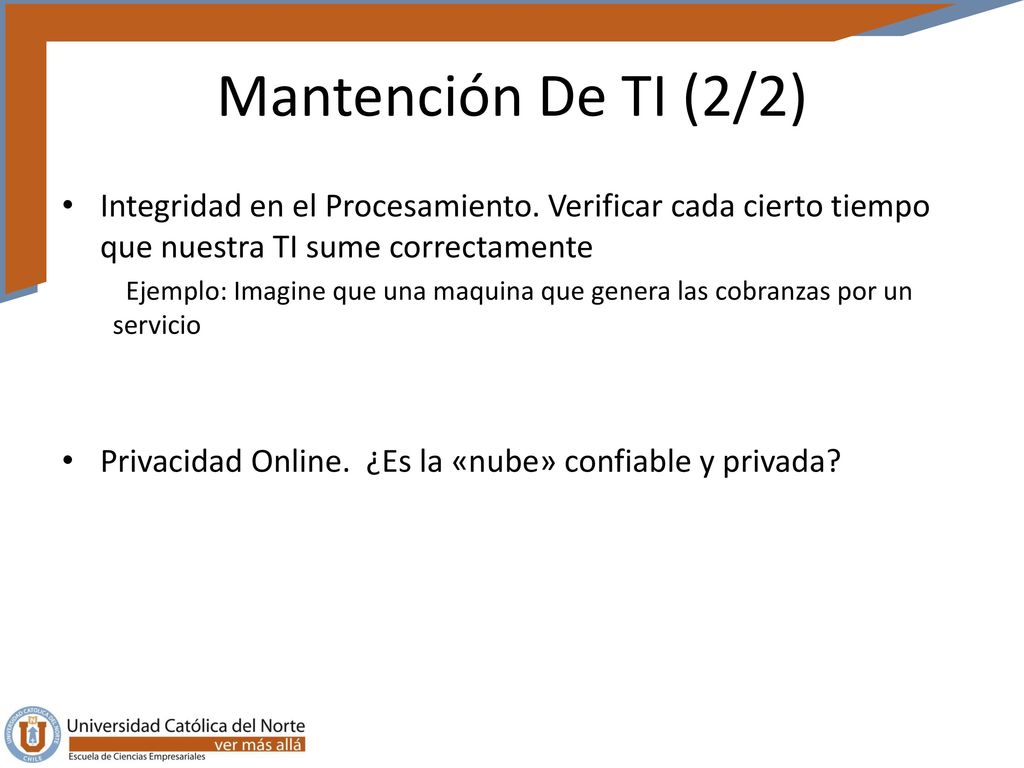 Mantención De TI (2/2)

• Integridad en el Procesamiento. Verificar cada cierto tiempo que nuestra TI sume correctamente

Ejemplo: Imagine que una maquina que genera las cobranzas por un servicio

• Privacidad Online. ¿Es la «nube» confiable y privada?

UNIVERSIDAD CATÓLICA DEL NORTE CHILE

Universidad Católica del Norte
ver más allá
Escuela de Ciencias Empresariales